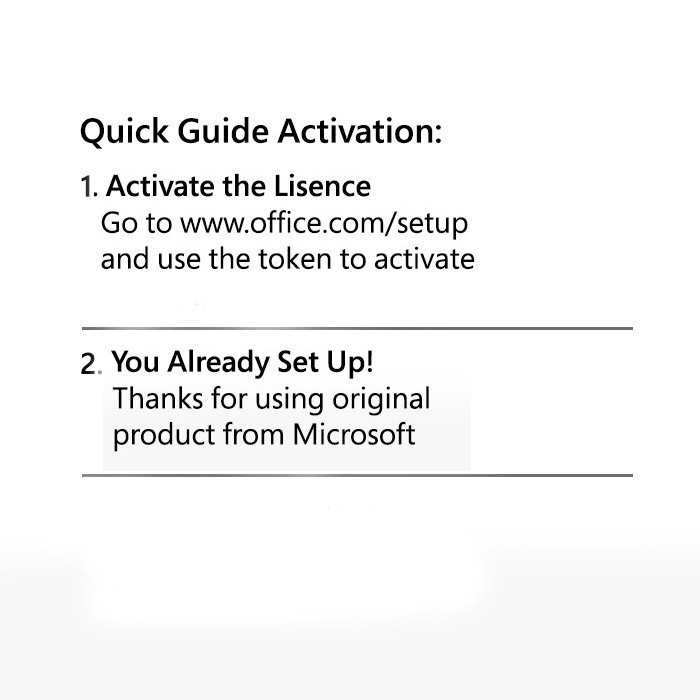 Quick Guide Activation:

1. Activate the Lisence
Go to www.office.com/setup and use the token to activate

2. You Already Set Up!
Thanks for using original product from Microsoft